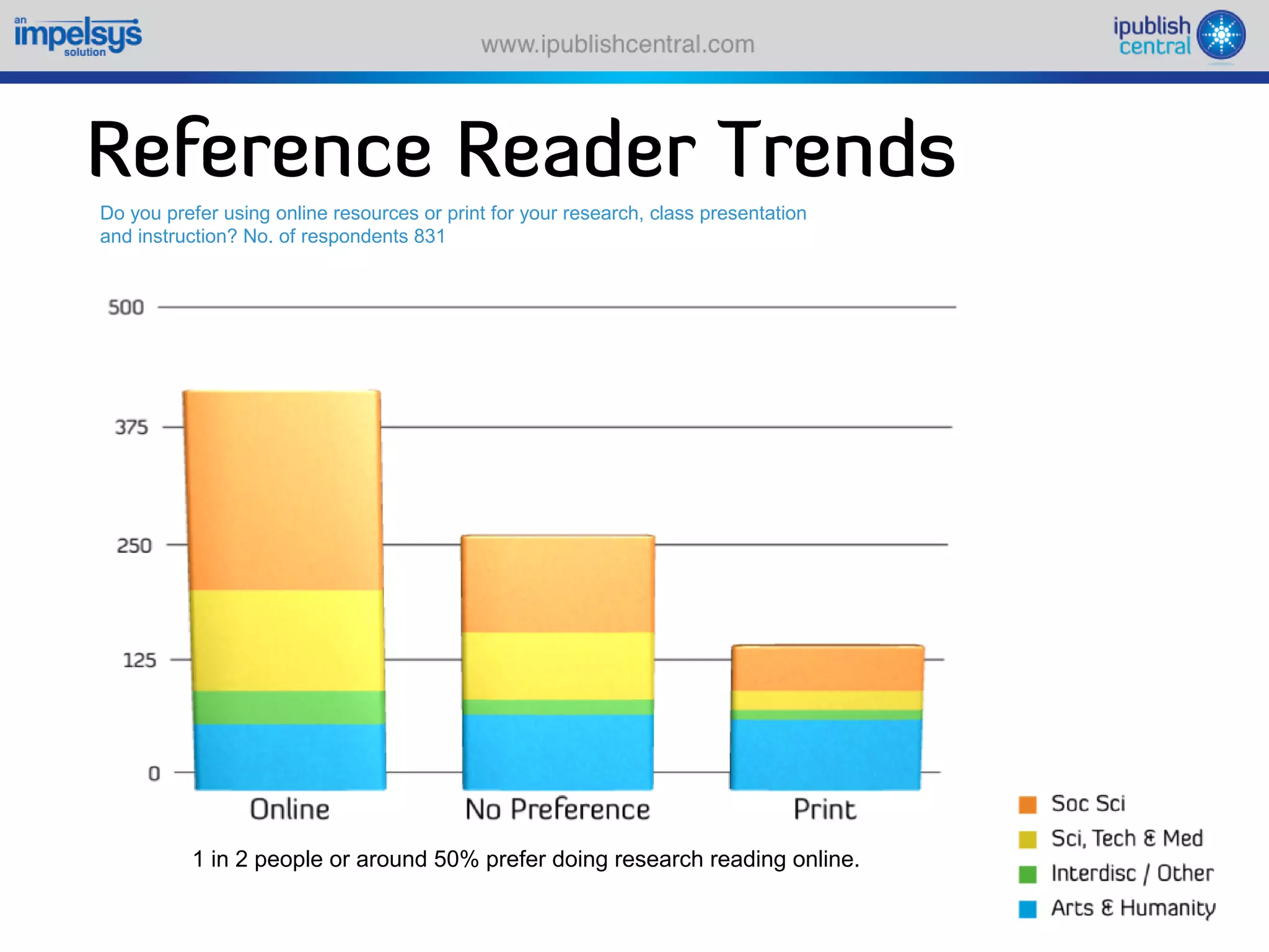 an impelsys solution

www.ipublishcentral.com

ipublish central

Reference Reader Trends

Do you prefer using online resources or print for your research, class presentation and instruction? No. of respondents 831

500
375
250
125
0

Online
No Preference
Print

1 in 2 people or around 50% prefer doing research reading online.

Soc Sci
Sci, Tech & Med
Interdisc / Other
Arts & Humanity